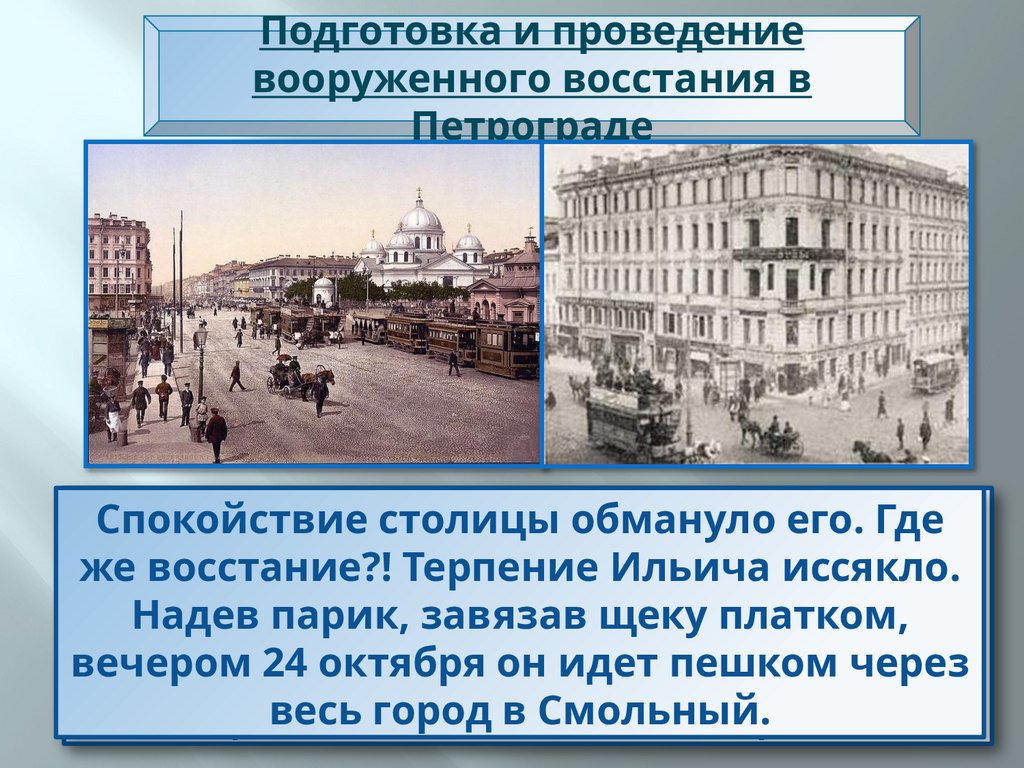 Подготовка и проведение вооруженного восстания в Петрограде

Спокойствие столицы обмануло его. Где же восстание?! Терпение Ильича иссякло. Надев парик, завязав щеку платком, вечером 24 октября он идет пешком через весь город в Смольный.